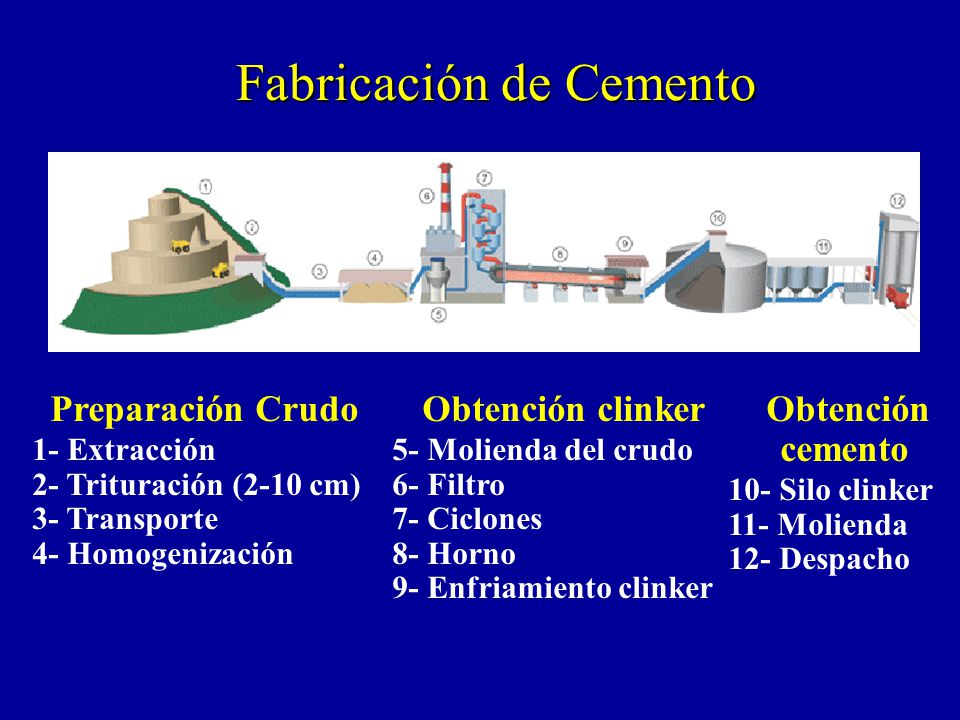 Fabricación de Cemento

1 2 3 4 5 6 7 8 9 10 11 12

Preparación Crudo
1- Extracción
2- Trituración (2-10 cm)
3- Transporte
4- Homogenización

Obtención clinker
5- Molienda del crudo
6- Filtro
7- Ciclones
8- Horno
9- Enfriamiento clinker

Obtención cemento
10- Silo clinker
11- Molienda
12- Despacho